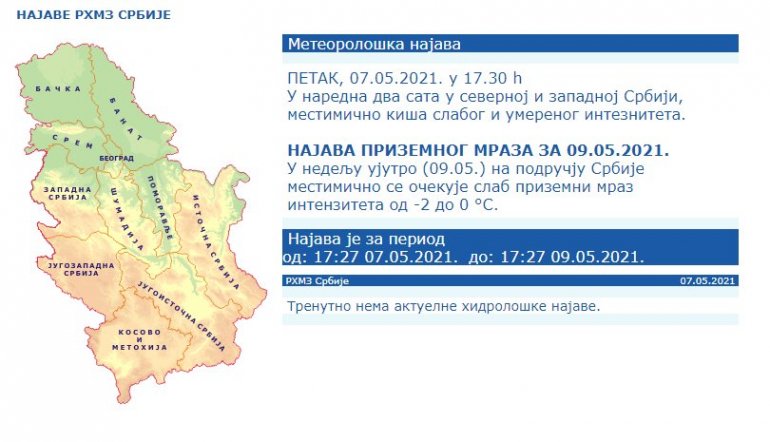 НАЈАВЕ РХМЗ СРБИЈЕ

БАЧКА
БАНАТ
СРЕМ
БЕОГРАД
ЗАПАДНА СРБИЈА
ШУМАДИЈА
ПОМОРАВЉЕ
ИСТОЧНА СРБИЈА
ЈУГОЗАПАДНА СРБИЈА
ЈУГОИСТОЧНА СРБИЈА
КОСОВО И МЕТОХИЈА

Метеоролошка најава

ПЕТАК, 07.05.2021. у 17.30 h
У наредна два сата у северној и западној Србији, местимично киша слабог и умереног интезнитета.

НАЈАВА ПРИЗЕМНОГ МРАЗА ЗА 09.05.2021.
У недељу ујутро (09.05.) на подручју Србије местимично се очекује слаб приземни мраз интензитета од -2 до 0 °C.

Најава је за период
од: 17:27 07.05.2021. до: 17:27 09.05.2021.

РХМЗ Србије 07.05.2021

Тренутно нема актуелне хидролошке најаве.